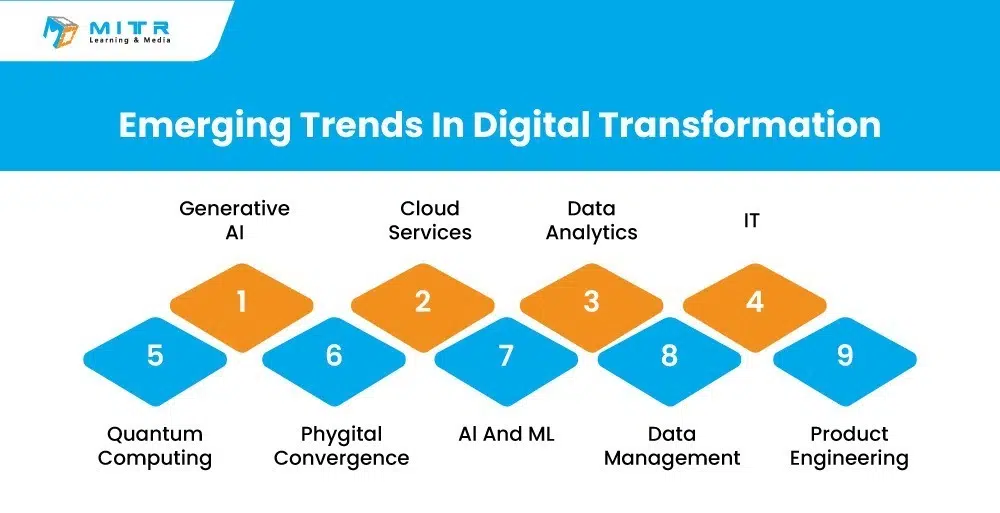 MITR
Learning & Media

Emerging Trends In Digital Transformation

Generative AI
Cloud Services
Data Analytics
IT

1
2
3
4

5
6
7
8
9

Quantum Computing
Phygital Convergence
AI And ML
Data Management
Product Engineering